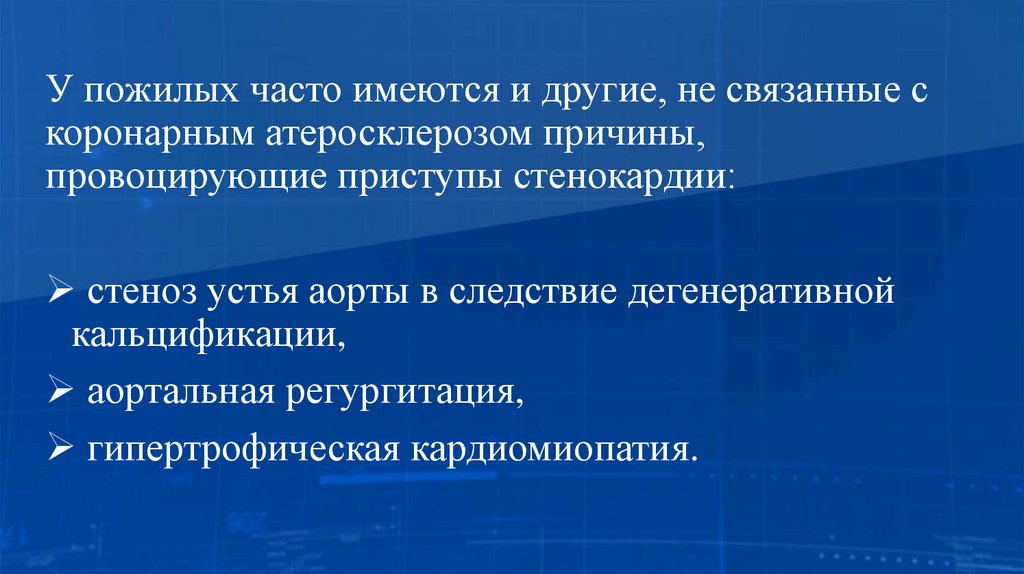 У пожилых часто имеются и другие, не связанные с коронарным атеросклерозом причины, провоцирующие приступы стенокардии:

➢ стеноз устья аорты в следствие дегенеративной кальцификации,

➢ аортальная регургитация,

➢ гипертрофическая кардиомиопатия.